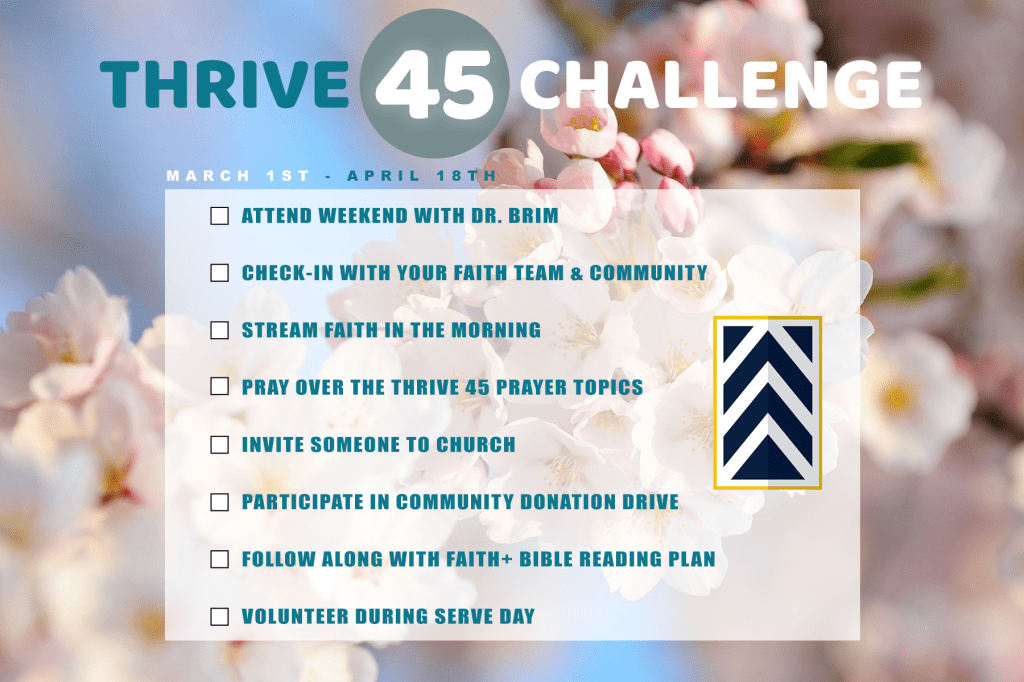 THRIVE 45 CHALLENGE

MARCH 1ST - APRIL 18TH

☐ ATTEND WEEKEND WITH DR. BRIM

☐ CHECK-IN WITH YOUR FAITH TEAM & COMMUNITY

☐ STREAM FAITH IN THE MORNING

☐ PRAY OVER THE THRIVE 45 PRAYER TOPICS

☐ INVITE SOMEONE TO CHURCH

☐ PARTICIPATE IN COMMUNITY DONATION DRIVE

☐ FOLLOW ALONG WITH FAITH+ BIBLE READING PLAN

☐ VOLUNTEER DURING SERVE DAY